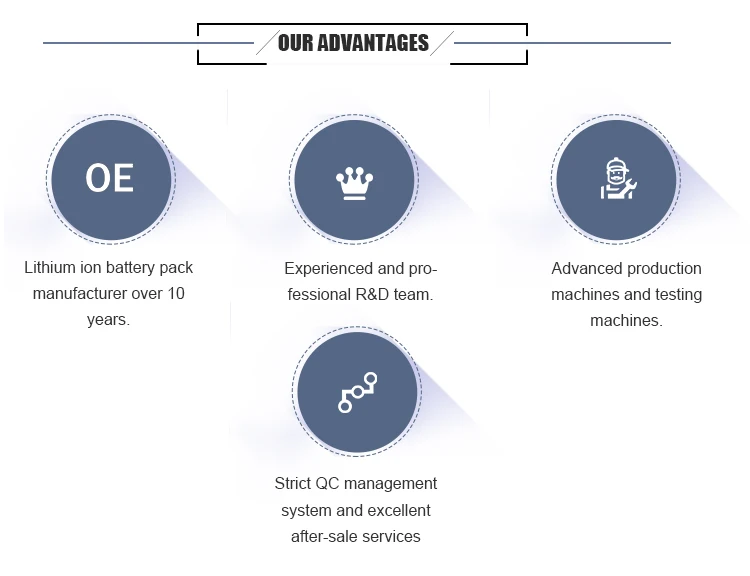 OUR ADVANTAGES

OE

Lithium ion battery pack manufacturer over 10 years.

Experienced and professional R&D team.

Advanced production machines and testing machines.

Strict QC management system and excellent after-sale services